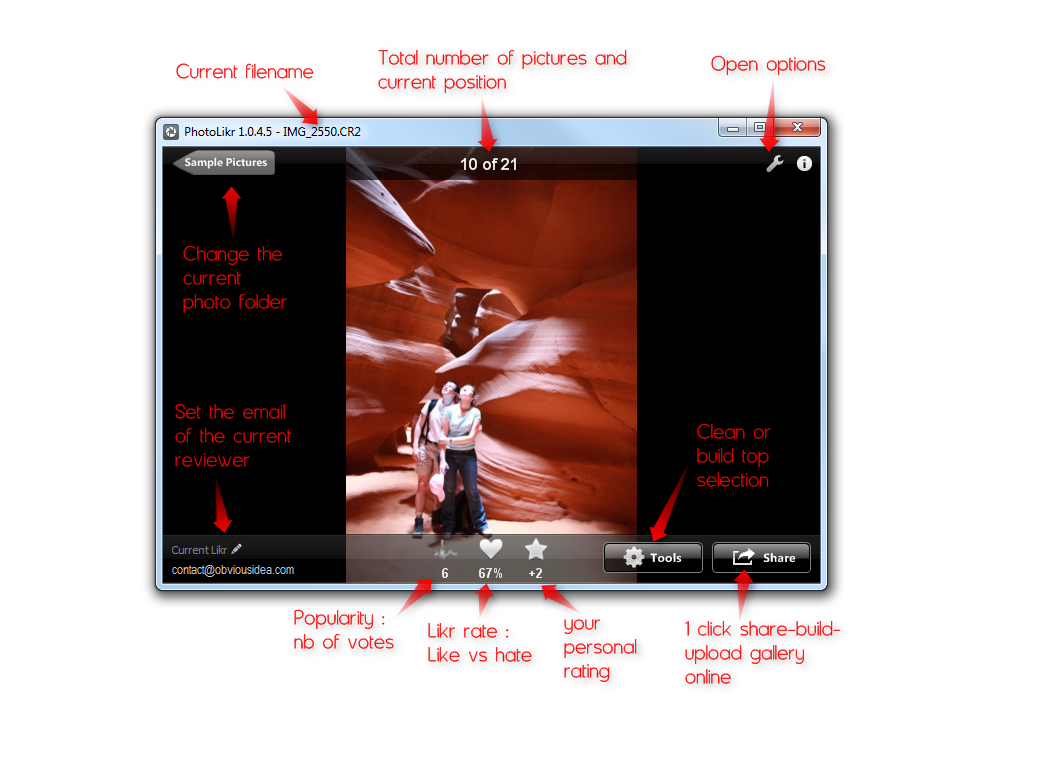 Current filename

Total number of pictures and current position

Open options

PhotoLikr 1.0.4.5 - IMG_2550.CR2

Sample Pictures

10 of 21

Change the current photo folder

Set the email of the current reviewer

Clean or build top selection

Current Likr

contact@obviousidea.com

6

67%

+2

Tools

Share

Popularity : nb of votes

Likr rate : Like vs hate

your personal rating

1 click share-build-upload gallery online